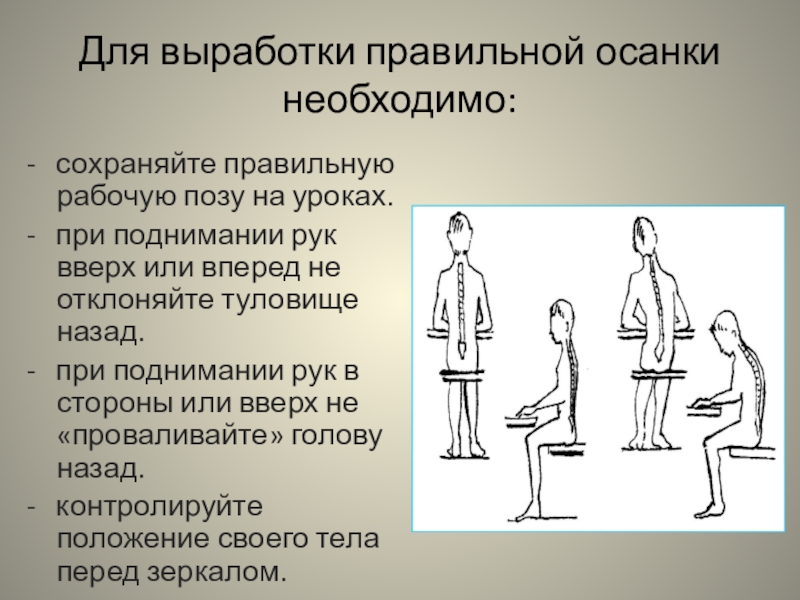 Для выработки правильной осанки необходимо:

- сохраняйте правильную рабочую позу на уроках.
- при поднимании рук вверх или вперед не отклоняйте туловище назад.
- при поднимании рук в стороны или вверх не «проваливайте» голову назад.
- контролируйте положение своего тела перед зеркалом.